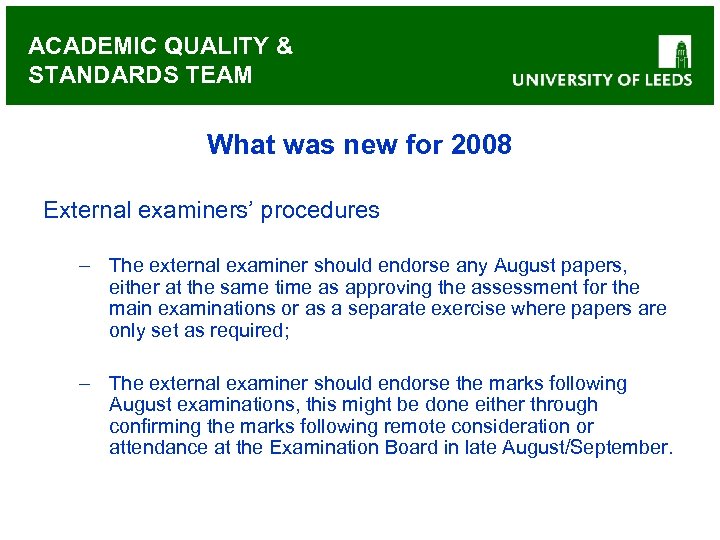 ACADEMIC QUALITY & STANDARDS TEAM

UNIVERSITY OF LEEDS

What was new for 2008

External examiners' procedures

– The external examiner should endorse any August papers, either at the same time as approving the assessment for the main examinations or as a separate exercise where papers are only set as required;

– The external examiner should endorse the marks following August examinations, this might be done either through confirming the marks following remote consideration or attendance at the Examination Board in late August/September.